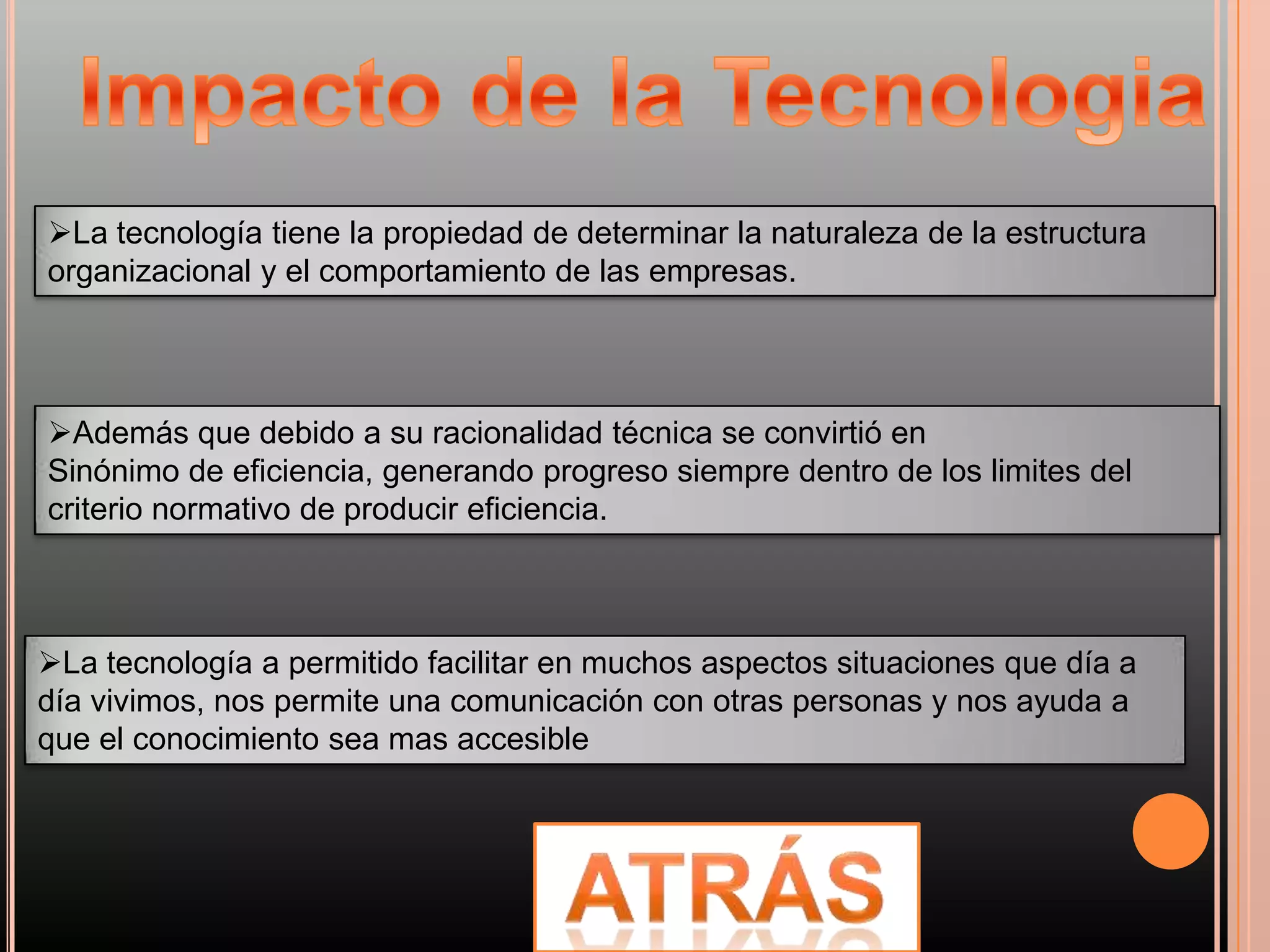 Impacto de la Tecnologia

➢La tecnología tiene la propiedad de determinar la naturaleza de la estructura organizacional y el comportamiento de las empresas.

➢Además que debido a su racionalidad técnica se convirtió en Sinónimo de eficiencia, generando progreso siempre dentro de los limites del criterio normativo de producir eficiencia.

➢La tecnología a permitido facilitar en muchos aspectos situaciones que día a día vivimos, nos permite una comunicación con otras personas y nos ayuda a que el conocimiento sea mas accesible

ATRÁS